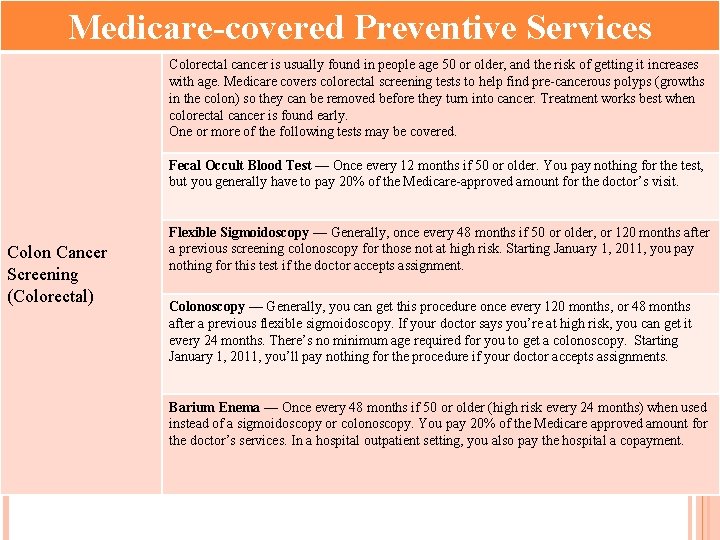 Medicare-covered Preventive Services

| Colon Cancer Screening (Colorectal) | Colorectal cancer is usually found in people age 50 or older, and the risk of getting it increases with age. Medicare covers colorectal screening tests to help find pre-cancerous polyps (growths in the colon) so they can be removed before they turn into cancer. Treatment works best when colorectal cancer is found early. One or more of the following tests may be covered. |
|---|---|
| | **Fecal Occult Blood Test** — Once every 12 months if 50 or older. You pay nothing for the test, but you generally have to pay 20% of the Medicare-approved amount for the doctor's visit. |
| | **Flexible Sigmoidoscopy** — Generally, once every 48 months if 50 or older, or 120 months after a previous screening colonoscopy for those not at high risk. Starting January 1, 2011, you pay nothing for this test if the doctor accepts assignment. |
| | **Colonoscopy** — Generally, you can get this procedure once every 120 months, or 48 months after a previous flexible sigmoidoscopy. If your doctor says you're at high risk, you can get it every 24 months. There's no minimum age required for you to get a colonoscopy. Starting January 1, 2011, you'll pay nothing for the procedure if your doctor accepts assignments. |
| | **Barium Enema** — Once every 48 months if 50 or older (high risk every 24 months) when used instead of a sigmoidoscopy or colonoscopy. You pay 20% of the Medicare approved amount for the doctor's services. In a hospital outpatient setting, you also pay the hospital a copayment. |